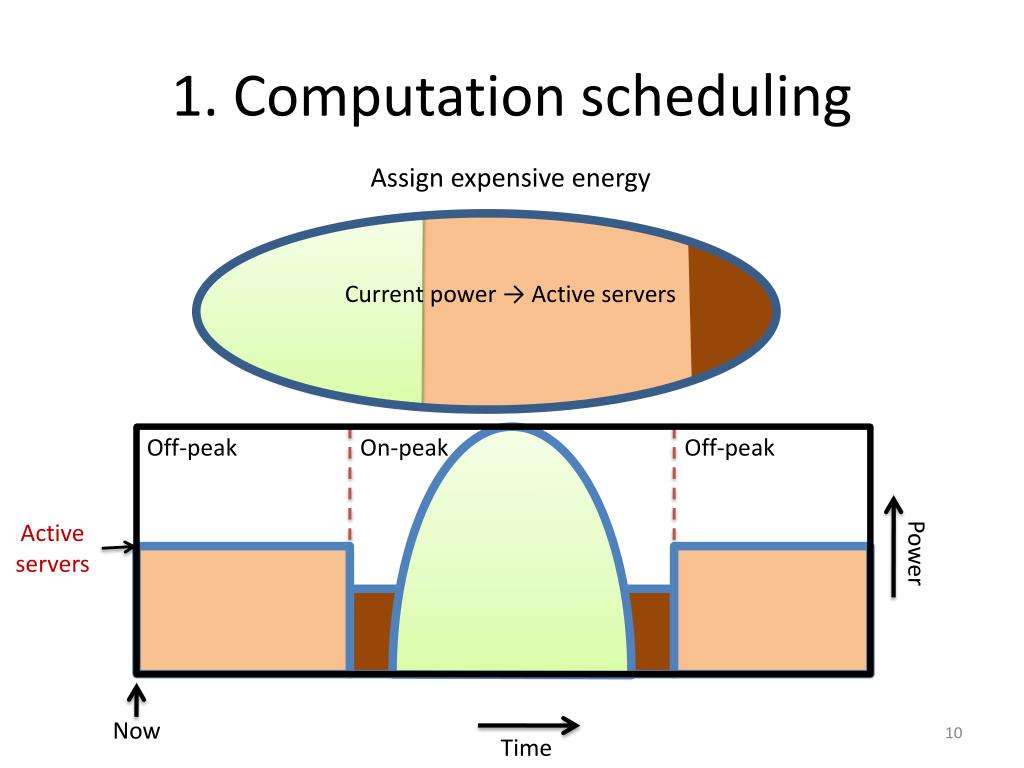 1. Computation scheduling

Assign expensive energy

Current power → Active servers

Off-peak

On-peak

Off-peak

Active servers

Power

Now

Time

10